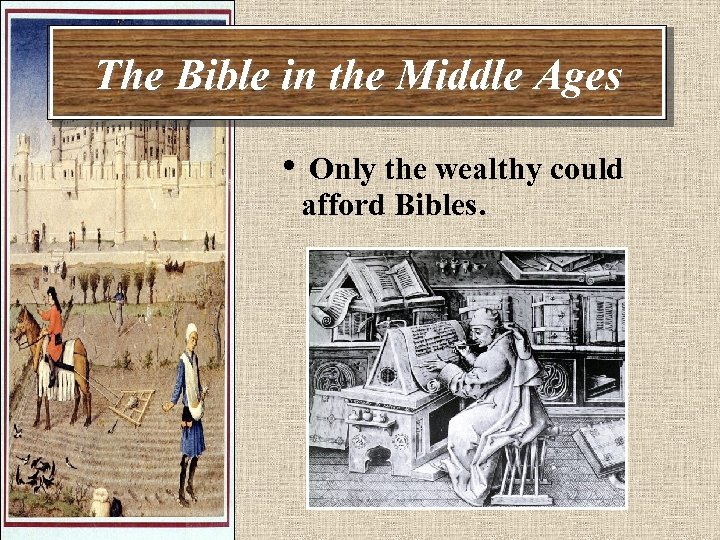 The Bible in the Middle Ages

• Only the wealthy could afford Bibles.